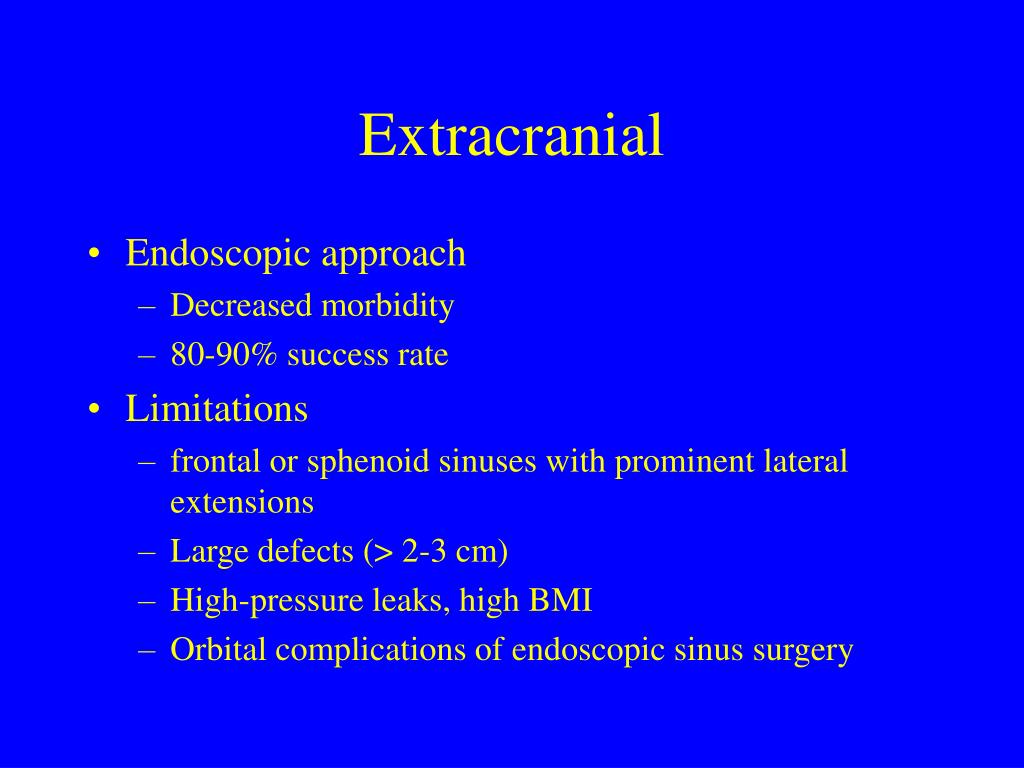 Extracranial

• Endoscopic approach
– Decreased morbidity
– 80-90% success rate
• Limitations
– frontal or sphenoid sinuses with prominent lateral extensions
– Large defects (> 2-3 cm)
– High-pressure leaks, high BMI
– Orbital complications of endoscopic sinus surgery